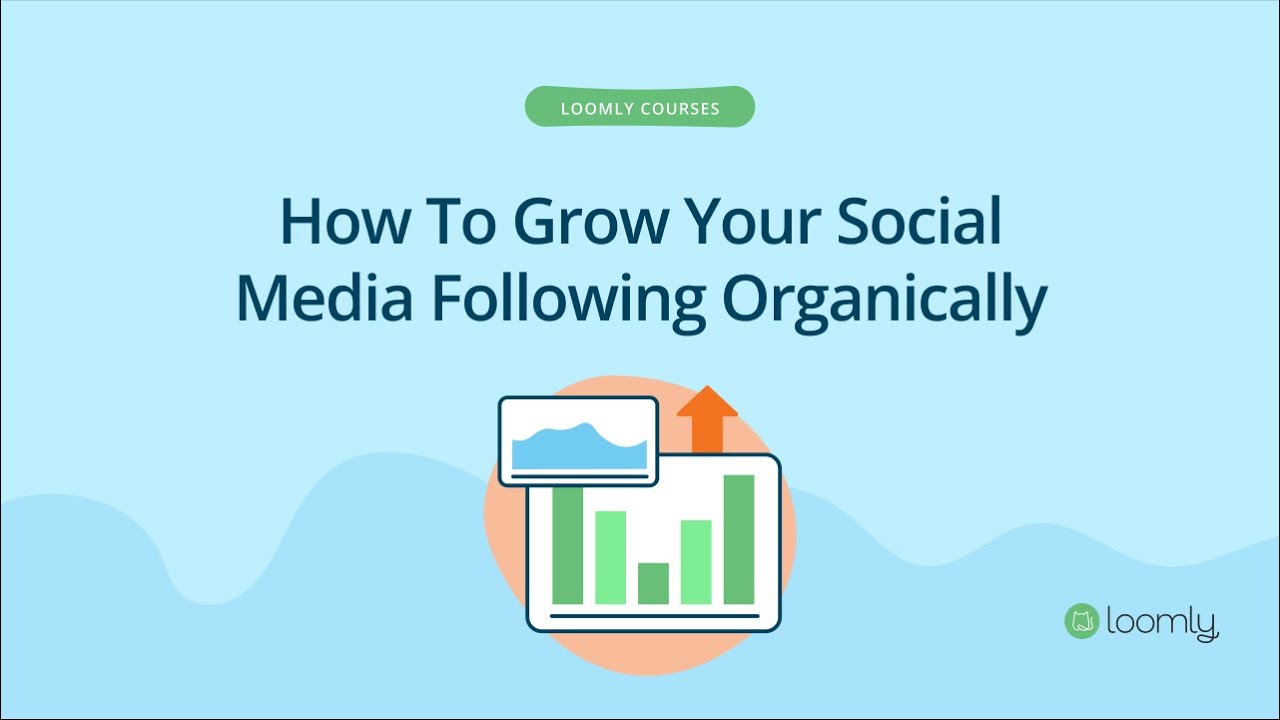 LOOMLY COURSES

How To Grow Your Social Media Following Organically

loomly